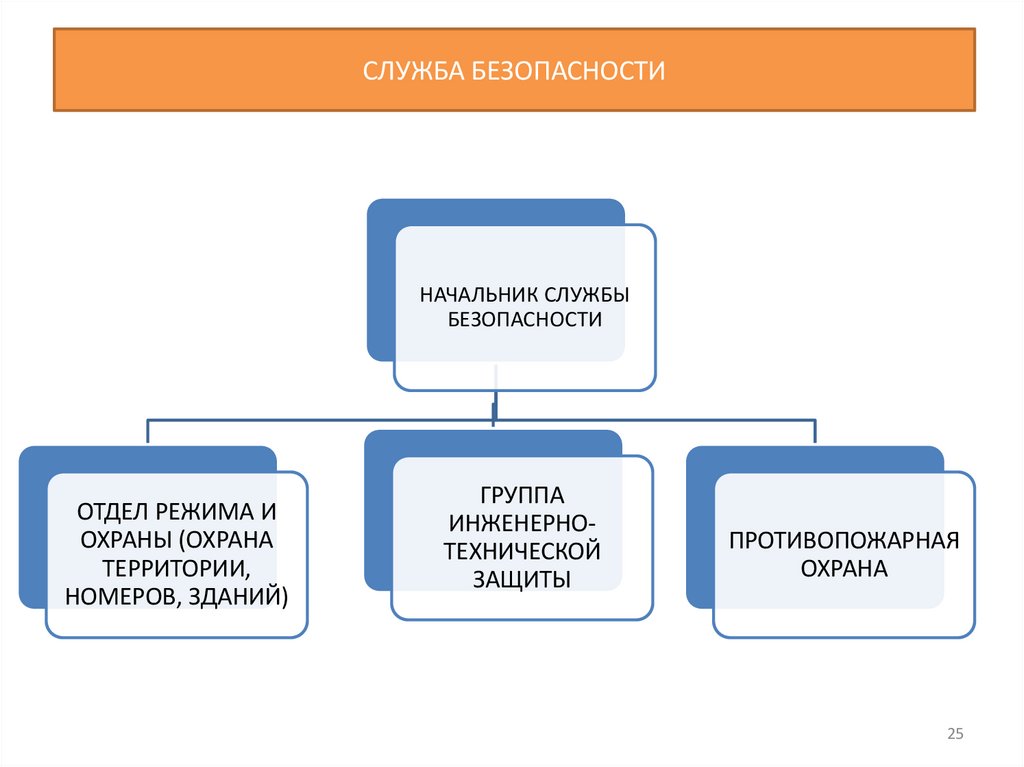 СЛУЖБА БЕЗОПАСНОСТИ

НАЧАЛЬНИК СЛУЖБЫ БЕЗОПАСНОСТИ

ОТДЕЛ РЕЖИМА И ОХРАНЫ (ОХРАНА ТЕРРИТОРИИ, НОМЕРОВ, ЗДАНИЙ)

ГРУППА ИНЖЕНЕРНО-ТЕХНИЧЕСКОЙ ЗАЩИТЫ

ПРОТИВОПОЖАРНАЯ ОХРАНА

25